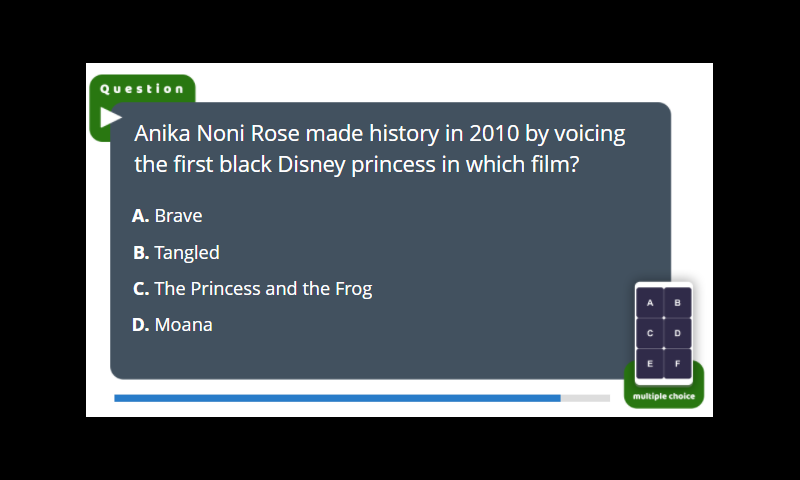 Question

Anika Noni Rose made history in 2010 by voicing the first black Disney princess in which film?

A. Brave

B. Tangled

C. The Princess and the Frog

D. Moana

A B
C D
E F

multiple choice